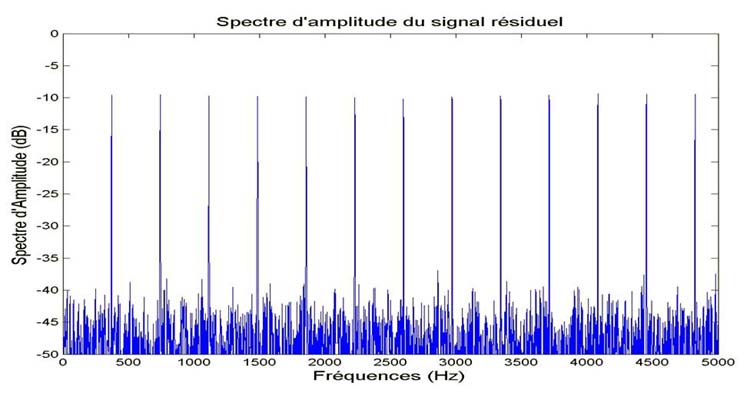 Spectre d'amplitude du signal résiduel

Spectre d'Amplitude (dB)

0
-5
-10
-15
-20
-25
-30
-35
-40
-45
-50

0 500 1000 1500 2000 2500 3000 3500 4000 4500 5000

Fréquences (Hz)